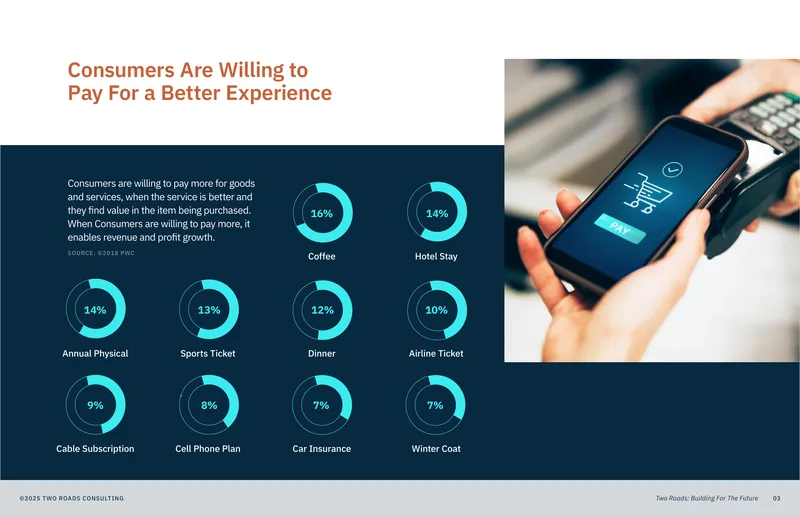 Consumers Are Willing to Pay For a Better Experience

Consumers are willing to pay more for goods and services, when the service is better and they find value in the item being purchased. When Consumers are willing to pay more, it enables revenue and profit growth.

SOURCE: ©2018 PWC

16%
Coffee

14%
Hotel Stay

14%
Annual Physical

13%
Sports Ticket

12%
Dinner

10%
Airline Ticket

9%
Cable Subscription

8%
Cell Phone Plan

7%
Car Insurance

7%
Winter Coat

PAY

©2025 TWO ROADS CONSULTING

Two Roads: Building For The Future 03